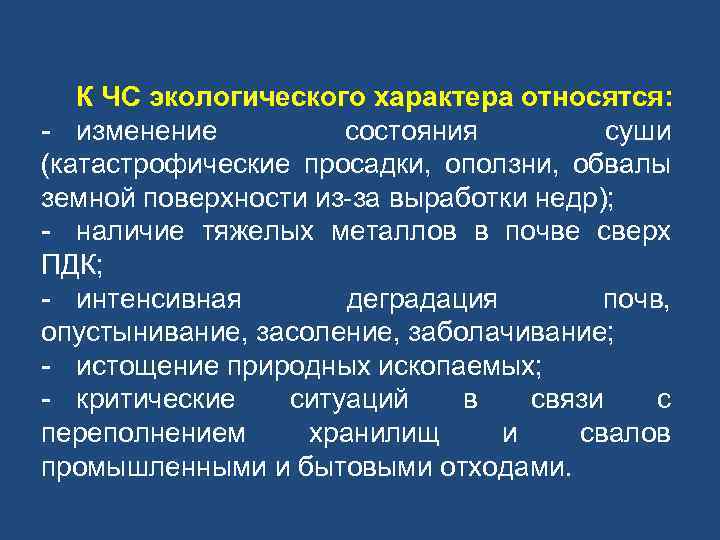 К ЧС экологического характера относятся:
- изменение состояния суши (катастрофические просадки, оползни, обвалы земной поверхности из-за выработки недр);
- наличие тяжелых металлов в почве сверх ПДК;
- интенсивная деградация почв, опустынивание, засоление, заболачивание;
- истощение природных ископаемых;
- критические ситуаций в связи с переполнением хранилищ и свалов промышленными и бытовыми отходами.